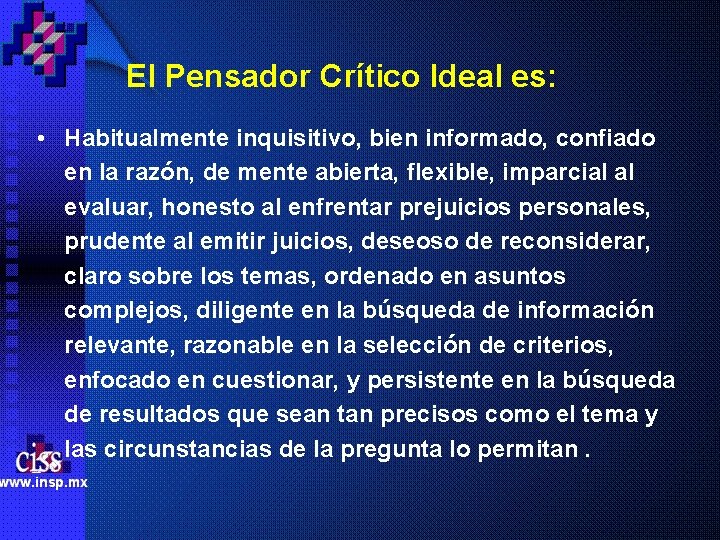 El Pensador Crítico Ideal es:

• Habitualmente inquisitivo, bien informado, confiado en la razón, de mente abierta, flexible, imparcial al evaluar, honesto al enfrentar prejuicios personales, prudente al emitir juicios, deseoso de reconsiderar, claro sobre los temas, ordenado en asuntos complejos, diligente en la búsqueda de información relevante, razonable en la selección de criterios, enfocado en cuestionar, y persistente en la búsqueda de resultados que sean tan precisos como el tema y las circunstancias de la pregunta lo permitan .

CISS
www.insp.mx